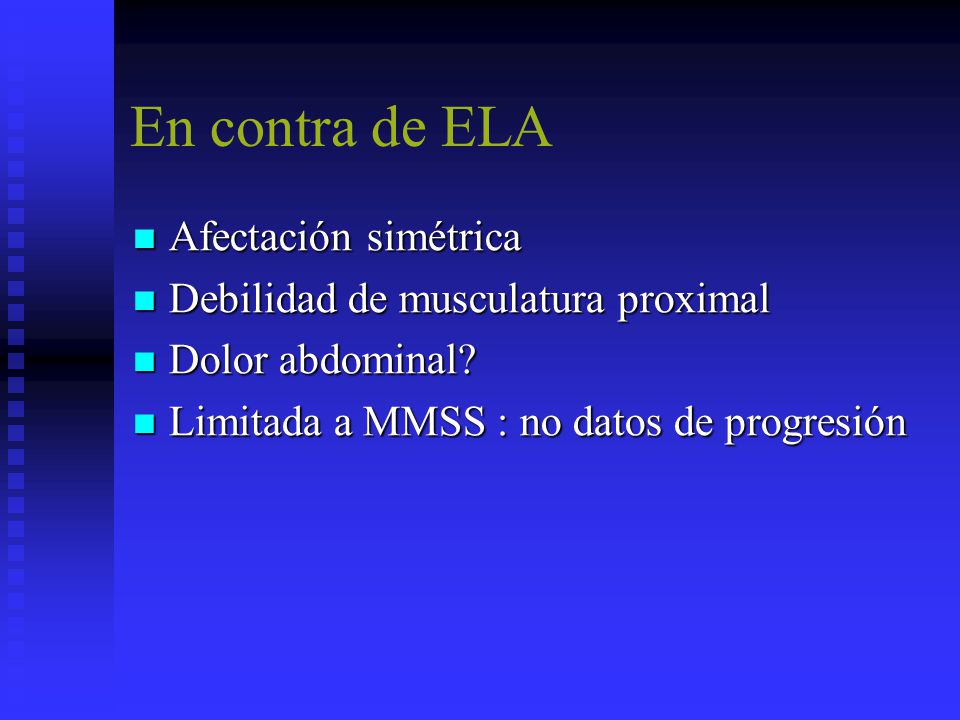 En contra de ELA

- Afectación simétrica
- Debilidad de musculatura proximal
- Dolor abdominal?
- Limitada a MMSS : no datos de progresión